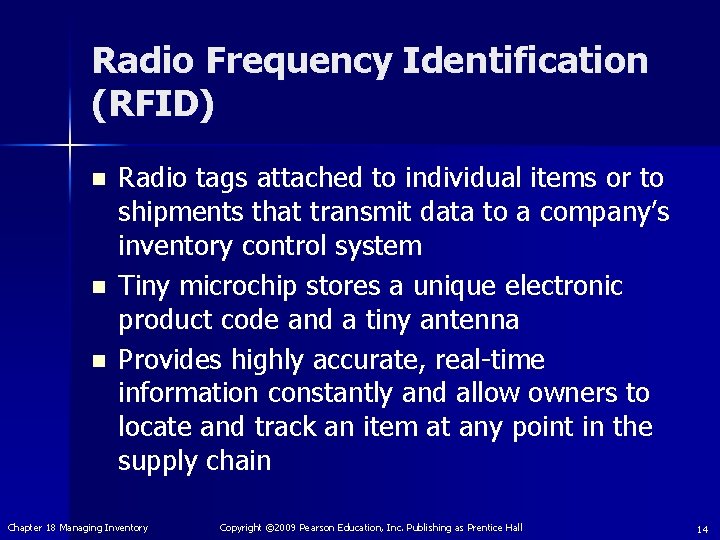 Radio Frequency Identification (RFID)

- Radio tags attached to individual items or to shipments that transmit data to a company's inventory control system
- Tiny microchip stores a unique electronic product code and a tiny antenna
- Provides highly accurate, real-time information constantly and allow owners to locate and track an item at any point in the supply chain

Chapter 18 Managing Inventory Copyright ©2009 Pearson Education, Inc. Publishing as Prentice Hall 14